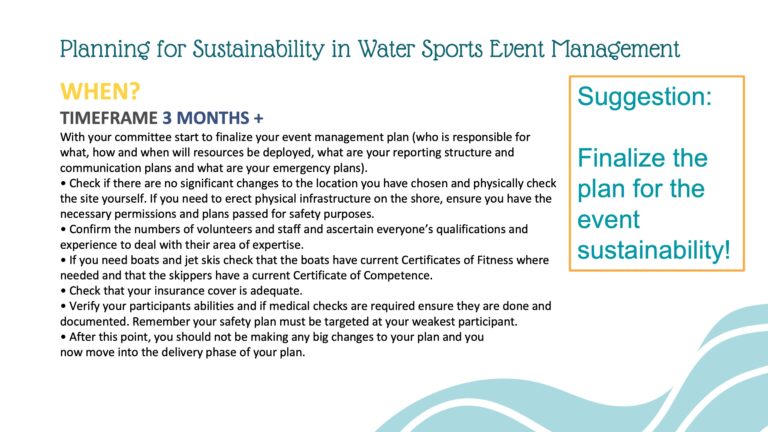 Planning for Sustainability in Water Sports Event Management

WHEN?

TIMEFRAME 3 MONTHS +

With your committee start to finalize your event management plan (who is responsible for what, how and when will resources be deployed, what are your reporting structure and communication plans and what are your emergency plans).
• Check if there are no significant changes to the location you have chosen and physically check the site yourself. If you need to erect physical infrastructure on the shore, ensure you have the necessary permissions and plans passed for safety purposes.
• Confirm the numbers of volunteers and staff and ascertain everyone's qualifications and experience to deal with their area of expertise.
• If you need boats and jet skis check that the boats have current Certificates of Fitness where needed and that the skippers have a current Certificate of Competence.
• Check that your insurance cover is adequate.
• Verify your participants abilities and if medical checks are required ensure they are done and documented. Remember your safety plan must be targeted at your weakest participant.
• After this point, you should not be making any big changes to your plan and you now move into the delivery phase of your plan.

Suggestion:

Finalize the plan for the event sustainability!